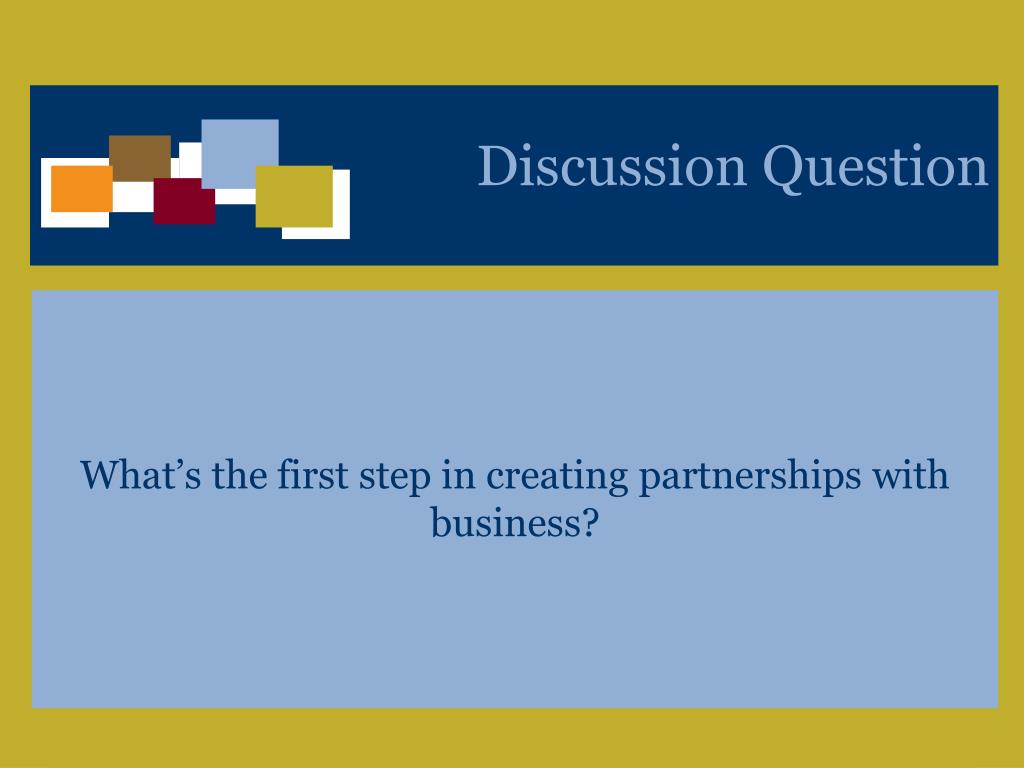 Discussion Question

What’s the first step in creating partnerships with business?